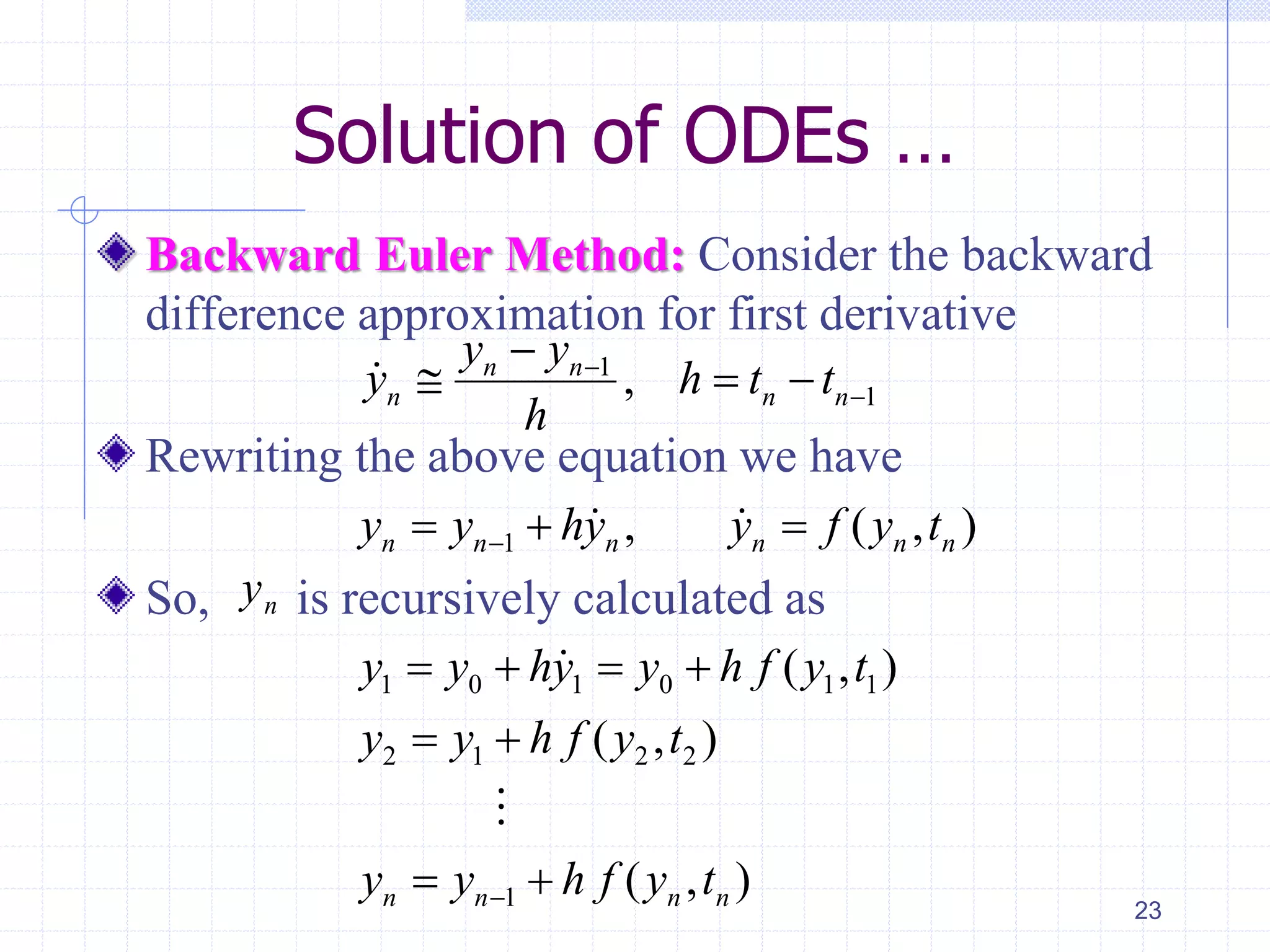 Solution of ODEs …

Backward Euler Method: Consider the backward difference approximation for first derivative

$\dot{y}_n \cong \frac{y_n - y_{n-1}}{h}, \quad h = t_n - t_{n-1}$

Rewriting the above equation we have

$y_n = y_{n-1} + h\dot{y}_n, \qquad \dot{y}_n = f(y_n, t_n)$

So, $y_n$ is recursively calculated as

$y_1 = y_0 + h\dot{y}_1 = y_0 + h f(y_1, t_1)$

$y_2 = y_1 + h f(y_2, t_2)$

$\vdots$

$y_n = y_{n-1} + h f(y_n, t_n)$

23